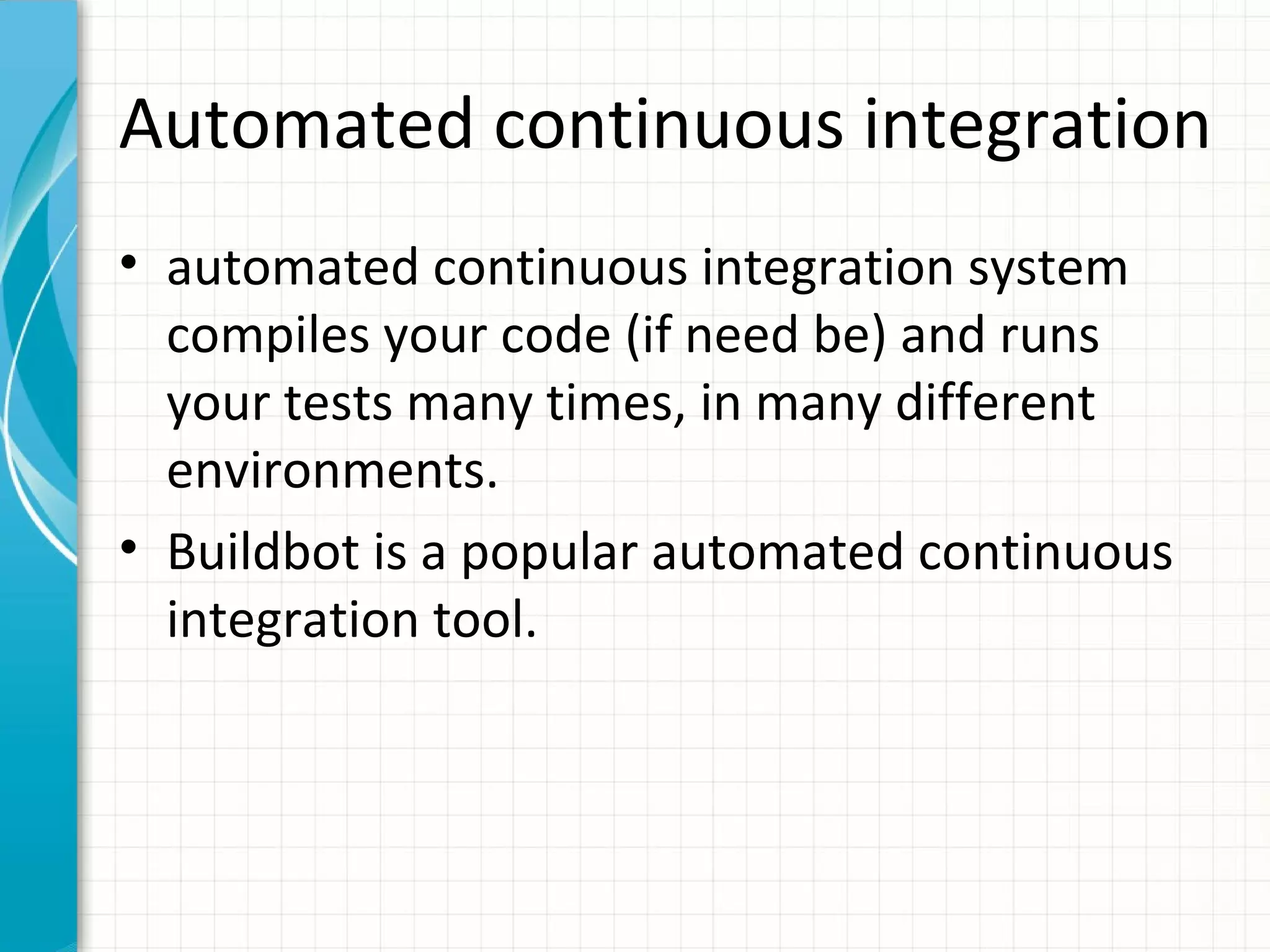 Automated continuous integration

• automated continuous integration system compiles your code (if need be) and runs your tests many times, in many different environments.
• Buildbot is a popular automated continuous integration tool.